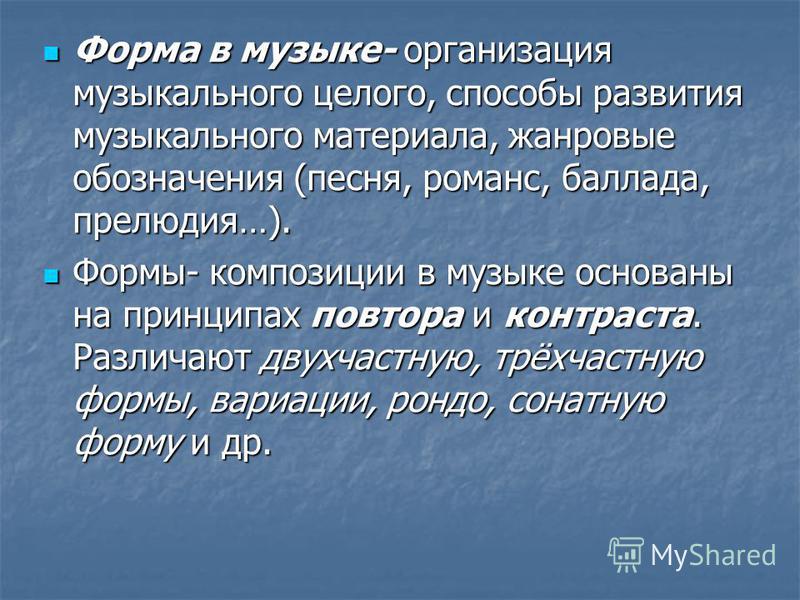 Форма в музыке- организация музыкального целого, способы развития музыкального материала, жанровые обозначения (песня, романс, баллада, прелюдия…).

Формы- композиции в музыке основаны на принципах повтора и контраста. Различают двухчастную, трёхчастную формы, вариации, рондо, сонатную форму и др.

MyShared